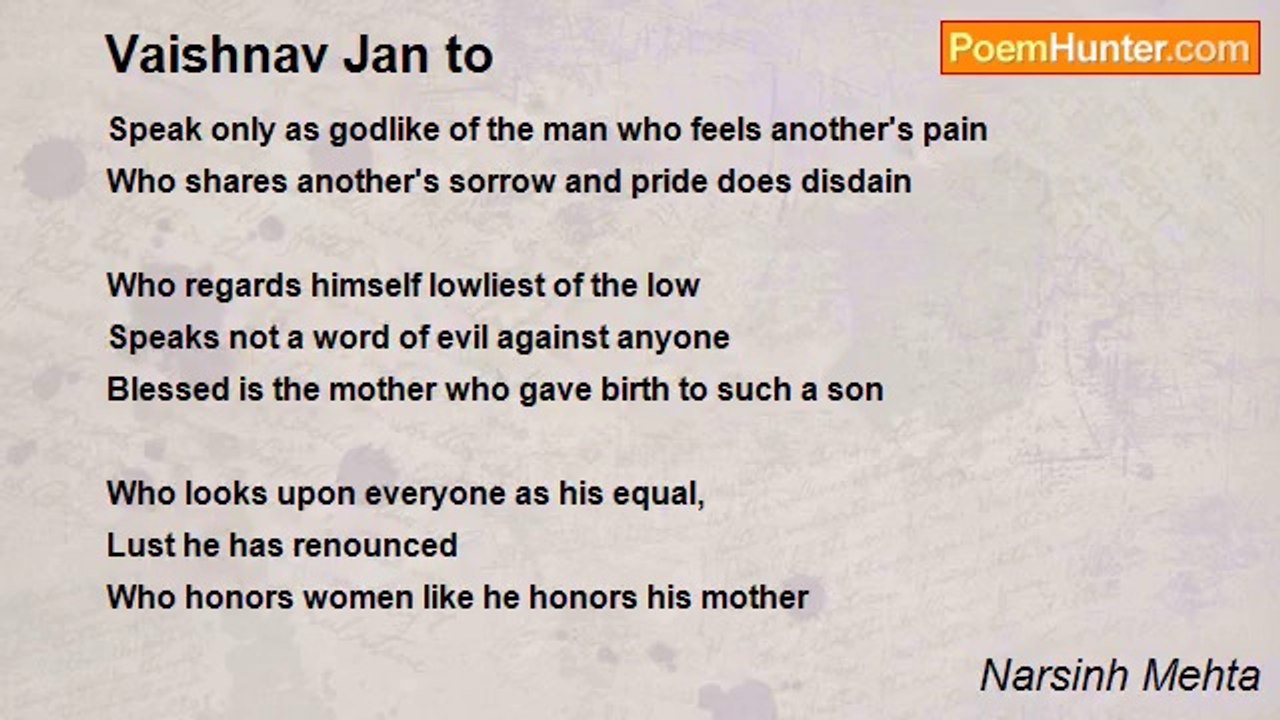 Vaishnav Jan to

PoemHunter.com

Speak only as godlike of the man who feels another's pain
Who shares another's sorrow and pride does disdain

Who regards himself lowliest of the low
Speaks not a word of evil against anyone
Blessed is the mother who gave birth to such a son

Who looks upon everyone as his equal,
Lust he has renounced
Who honors women like he honors his mother

Narsinh Mehta